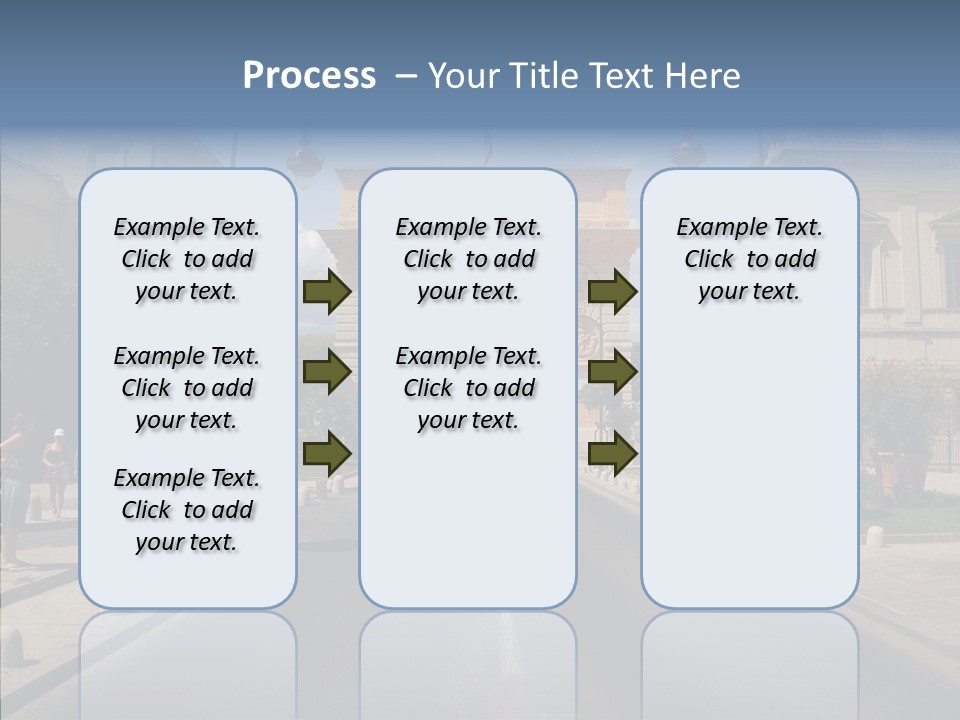 Process – Your Title Text Here

Example Text. Click to add your text.

Example Text. Click to add your text.

Example Text. Click to add your text.

Example Text. Click to add your text.

Example Text. Click to add your text.

Example Text. Click to add your text.